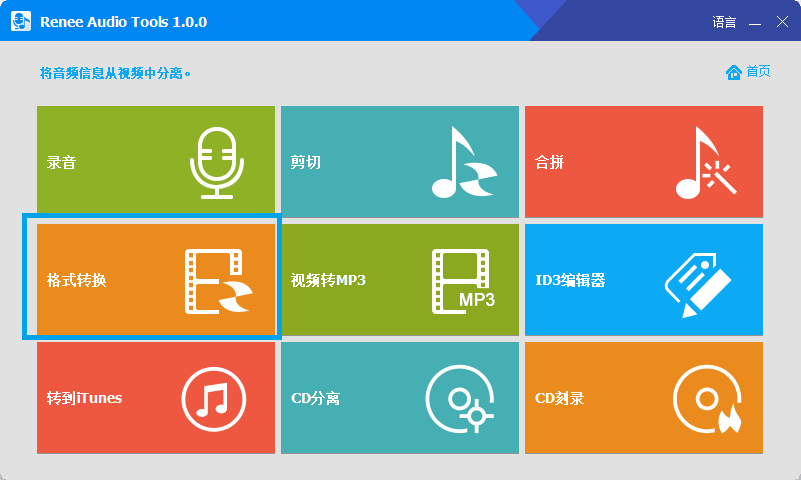 Renee Audio Tools 1.0.0

语言

将音频信息从视频中分离。

首页

录音

剪切

合拼

格式转换

视频转MP3

MP3

ID3编辑器

转到iTunes

CD分离

CD刻录